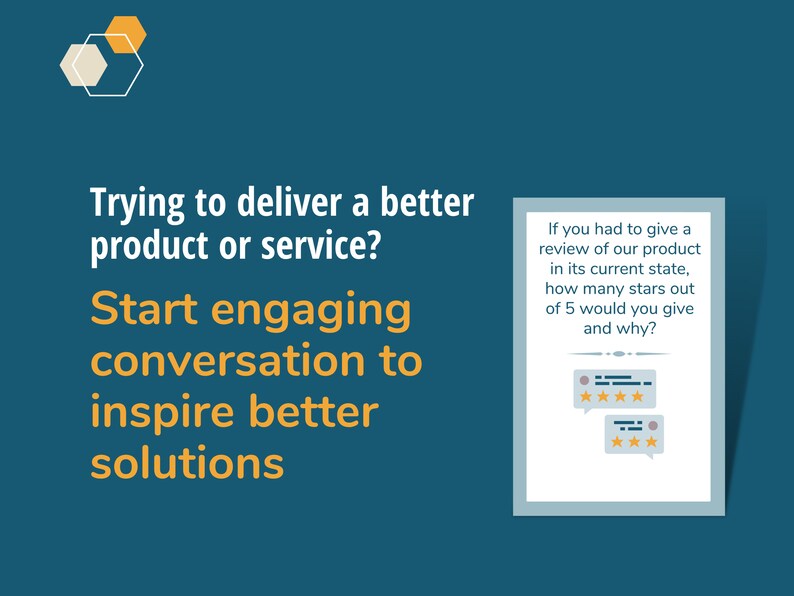 Trying to deliver a better product or service?

Start engaging conversation to inspire better solutions

If you had to give a review of our product in its current state, how many stars out of 5 would you give and why?